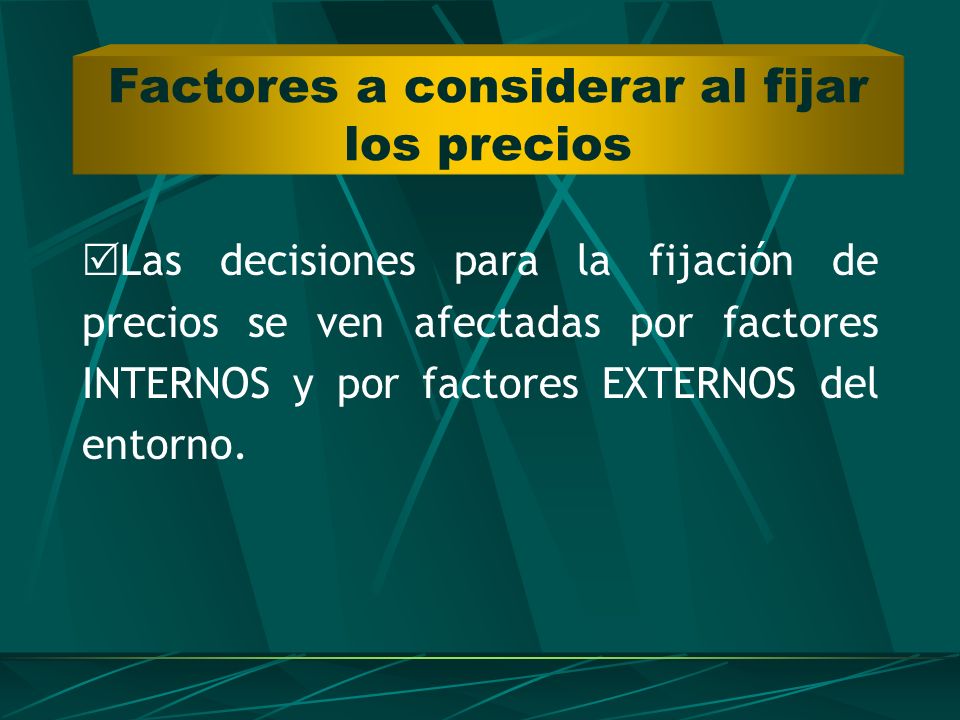 Factores a considerar al fijar los precios

☑Las decisiones para la fijación de precios se ven afectadas por factores INTERNOS y por factores EXTERNOS del entorno.